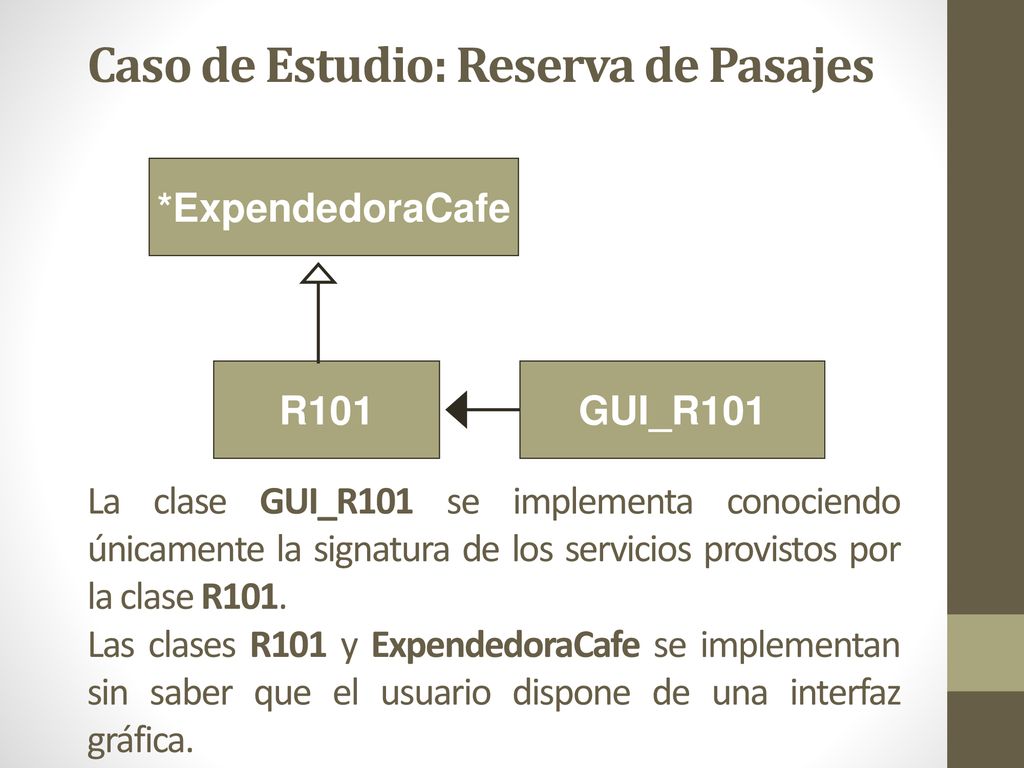 Caso de Estudio: Reserva de Pasajes

*ExpendedoraCafe

R101

GUI_R101

La clase GUI_R101 se implementa conociendo únicamente la signatura de los servicios provistos por la clase R101.

Las clases R101 y ExpendedoraCafe se implementan sin saber que el usuario dispone de una interfaz gráfica.